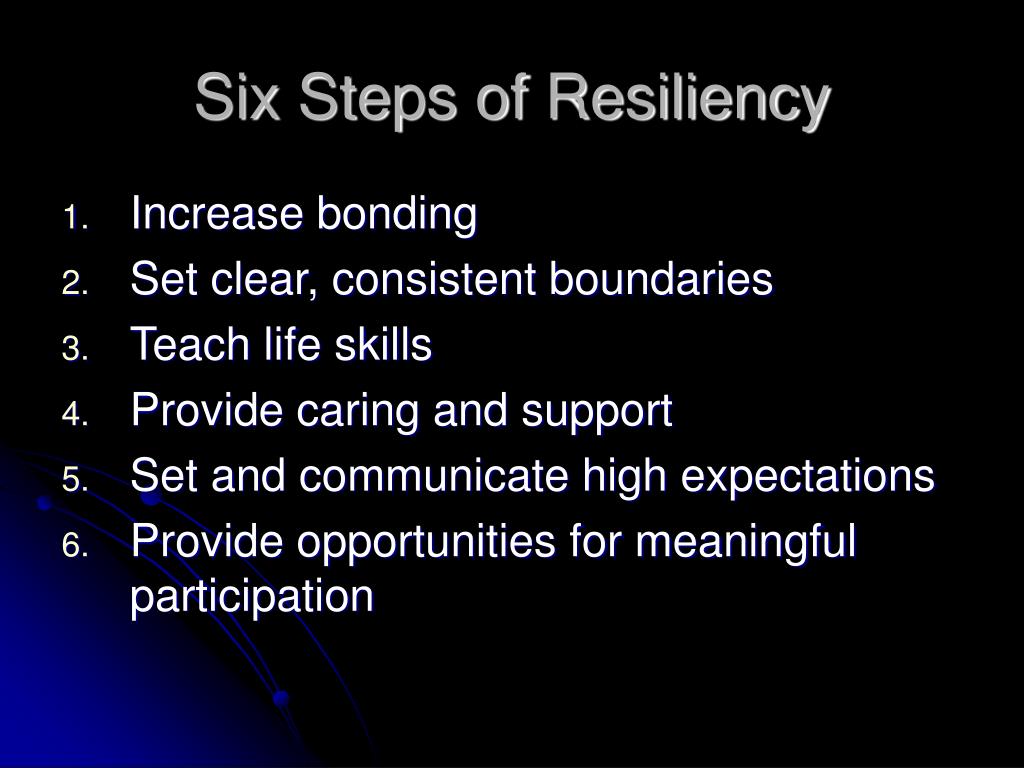 Six Steps of Resiliency

1. Increase bonding
2. Set clear, consistent boundaries
3. Teach life skills
4. Provide caring and support
5. Set and communicate high expectations
6. Provide opportunities for meaningful participation